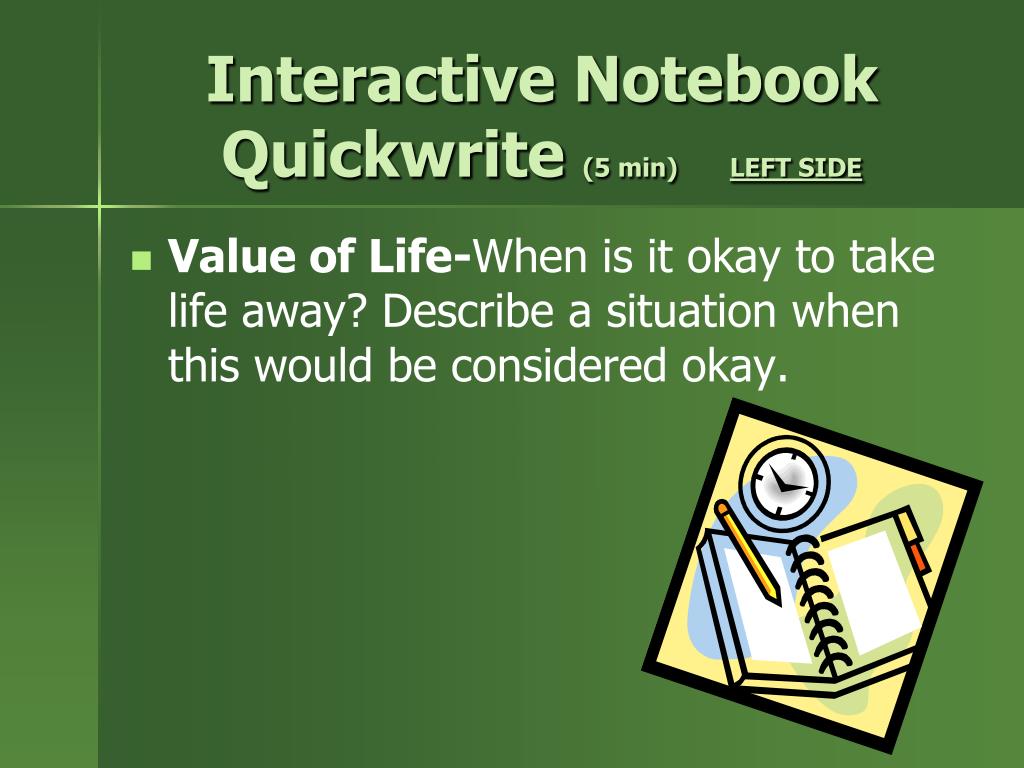 Interactive Notebook Quickwrite (5 min) LEFT SIDE

Value of Life-When is it okay to take life away? Describe a situation when this would be considered okay.